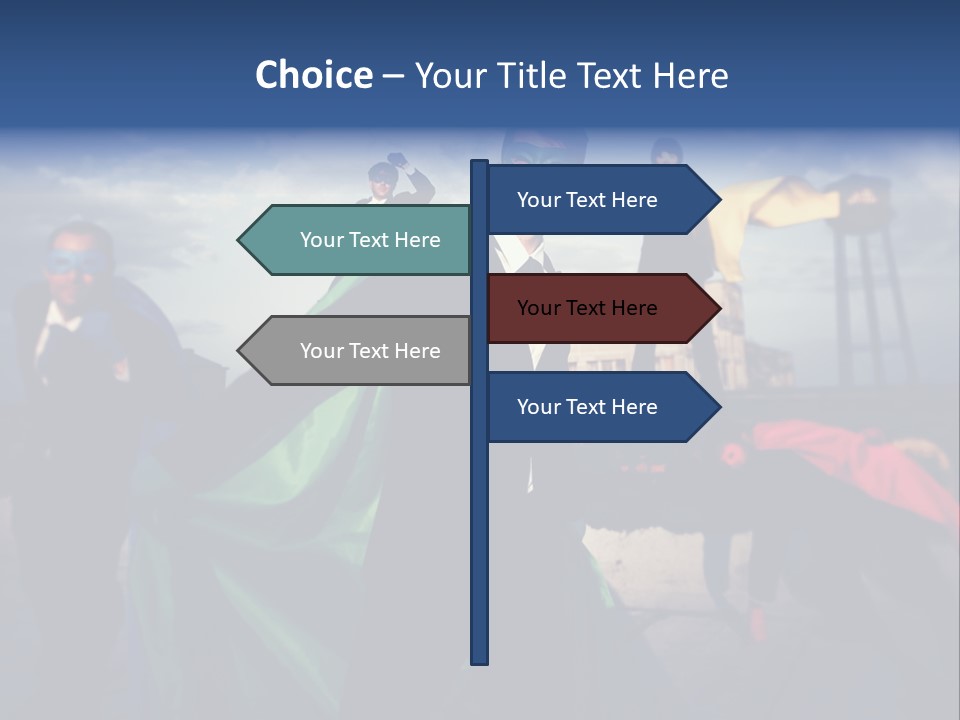 Choice – Your Title Text Here

Your Text Here

Your Text Here

Your Text Here

Your Text Here

Your Text Here